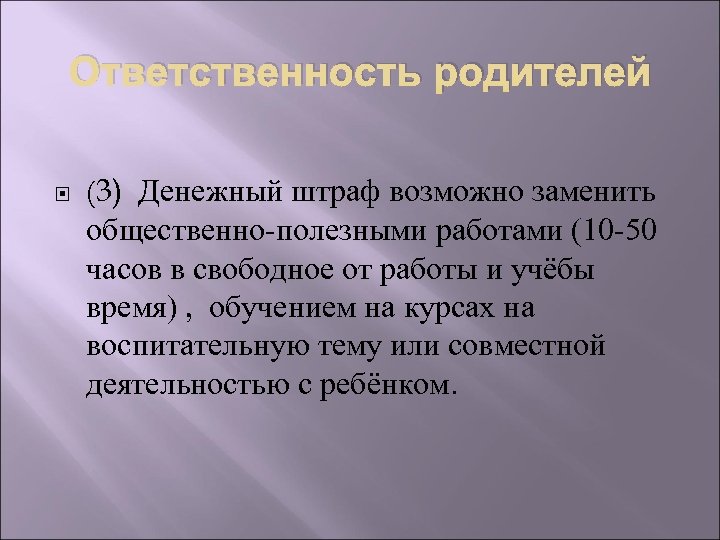 Ответственность родителей

(3) Денежный штраф возможно заменить общественно-полезными работами (10-50 часов в свободное от работы и учёбы время) , обучением на курсах на воспитательную тему или совместной деятельностью с ребёнком.